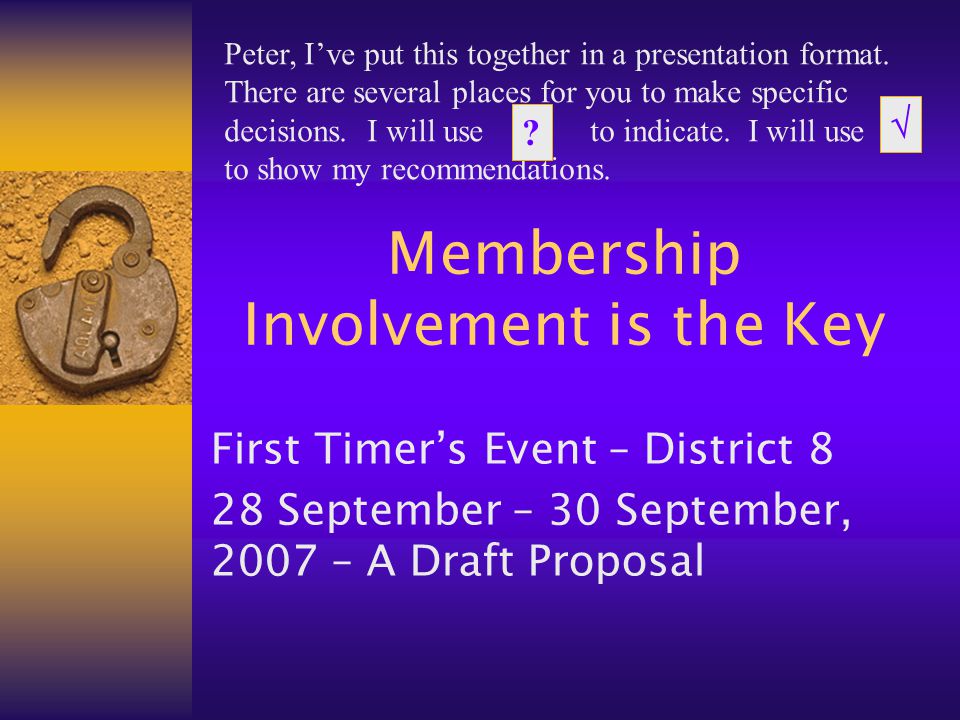 Peter, I've put this together in a presentation format. There are several places for you to make specific decisions. I will use ? to indicate. I will use √ to show my recommendations.

Membership Involvement is the Key

First Timer's Event – District 8

28 September – 30 September, 2007 – A Draft Proposal